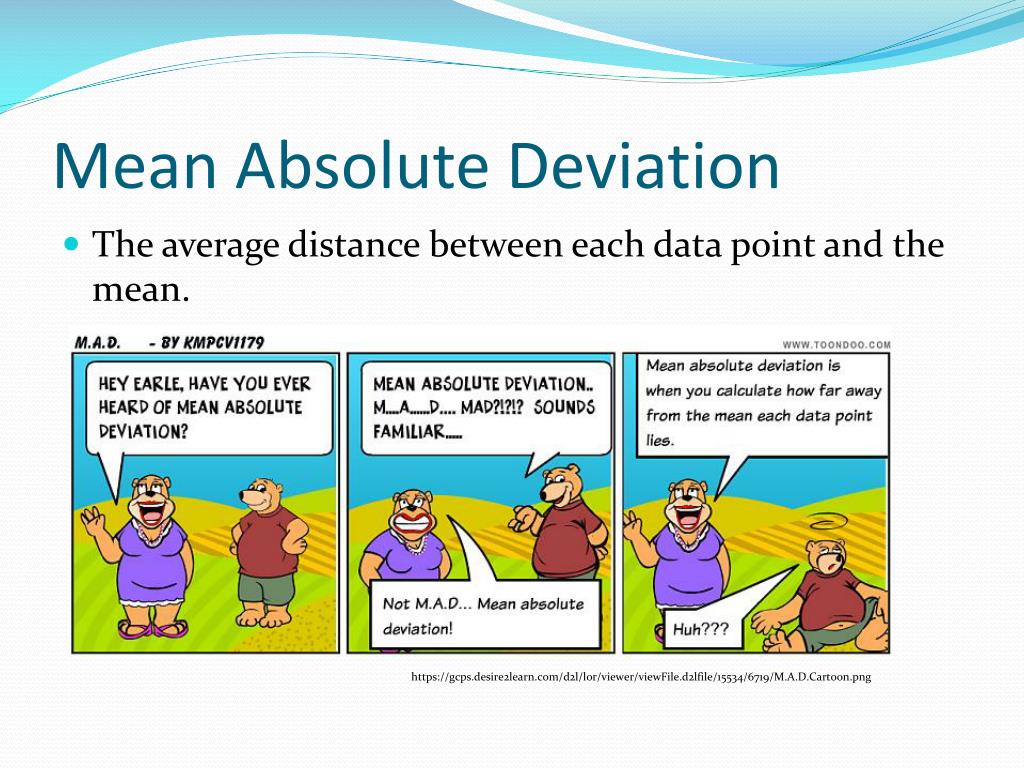 Mean Absolute Deviation

The average distance between each data point and the mean.

M.A.D. - BY KMPCV1179

WWW.TOONDOO.COM

HEY EARLE, HAVE YOU EVER HEARD OF MEAN ABSOLUTE DEVIATION?

MEAN ABSOLUTE DEVIATION.. M....A.....D.... MAD?!?!? SOUNDS FAMILIAR.....

Not M.A.D... Mean absolute deviation!

Mean absolute deviation is when you calculate how far away from the mean each data point lies.

Huh???

https://gcps.desire2learn.com/d2l/lor/viewer/viewFile.d2lfile/15534/6719/M.A.D.Cartoon.png